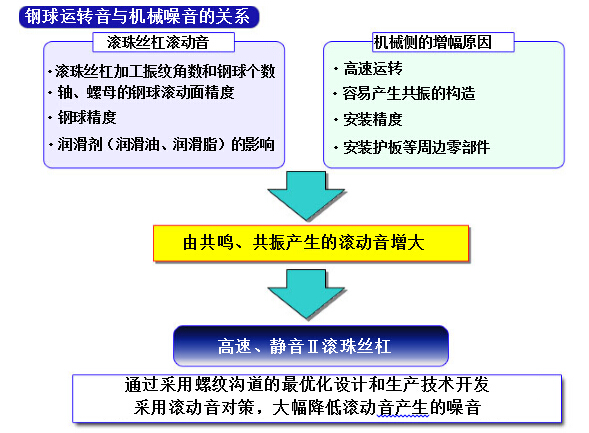 钢球运转音与机械噪音的关系

滚珠丝杠滚动音

・滚珠丝杠加工振纹角数和钢球个数
・轴、螺母的钢球滚动面精度
・钢球精度
・润滑剂（润滑油、润滑脂）的影响

机械侧的增幅原因

・高速运转
・容易产生共振的构造
・安装精度
・安装护板等周边零部件

由共鸣、共振产生的滚动音增大

高速、静音Ⅱ滚珠丝杠

通过采用螺纹沟道的最优化设计和生产技术开发
采用滚动音对策，大幅降低滚动音产生的噪音